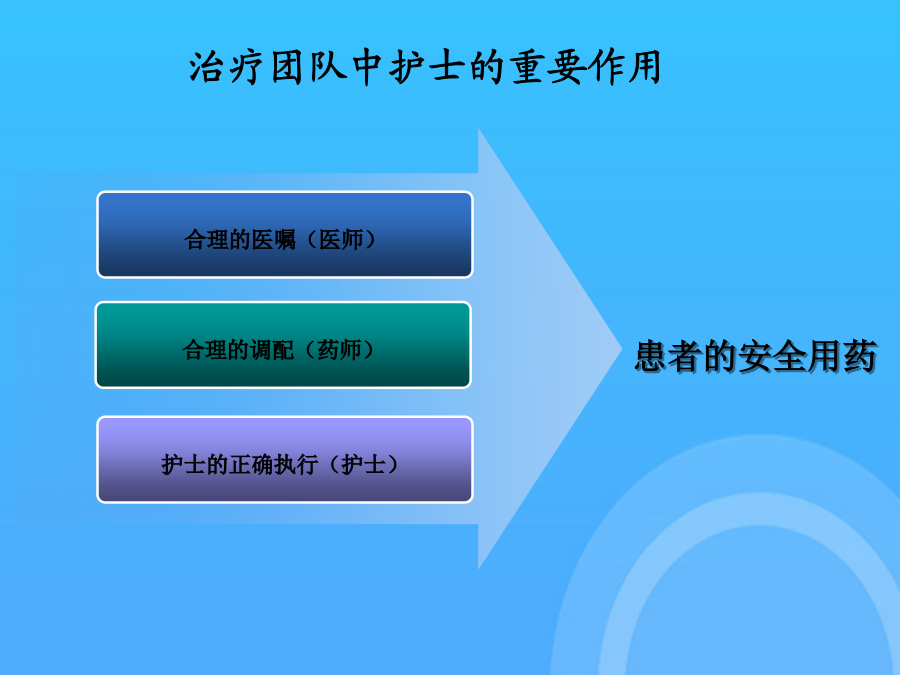 治疗团队中护士的重要作用

合理的医嘱（医师）

合理的调配（药师）

护士的正确执行（护士）

患者的安全用药